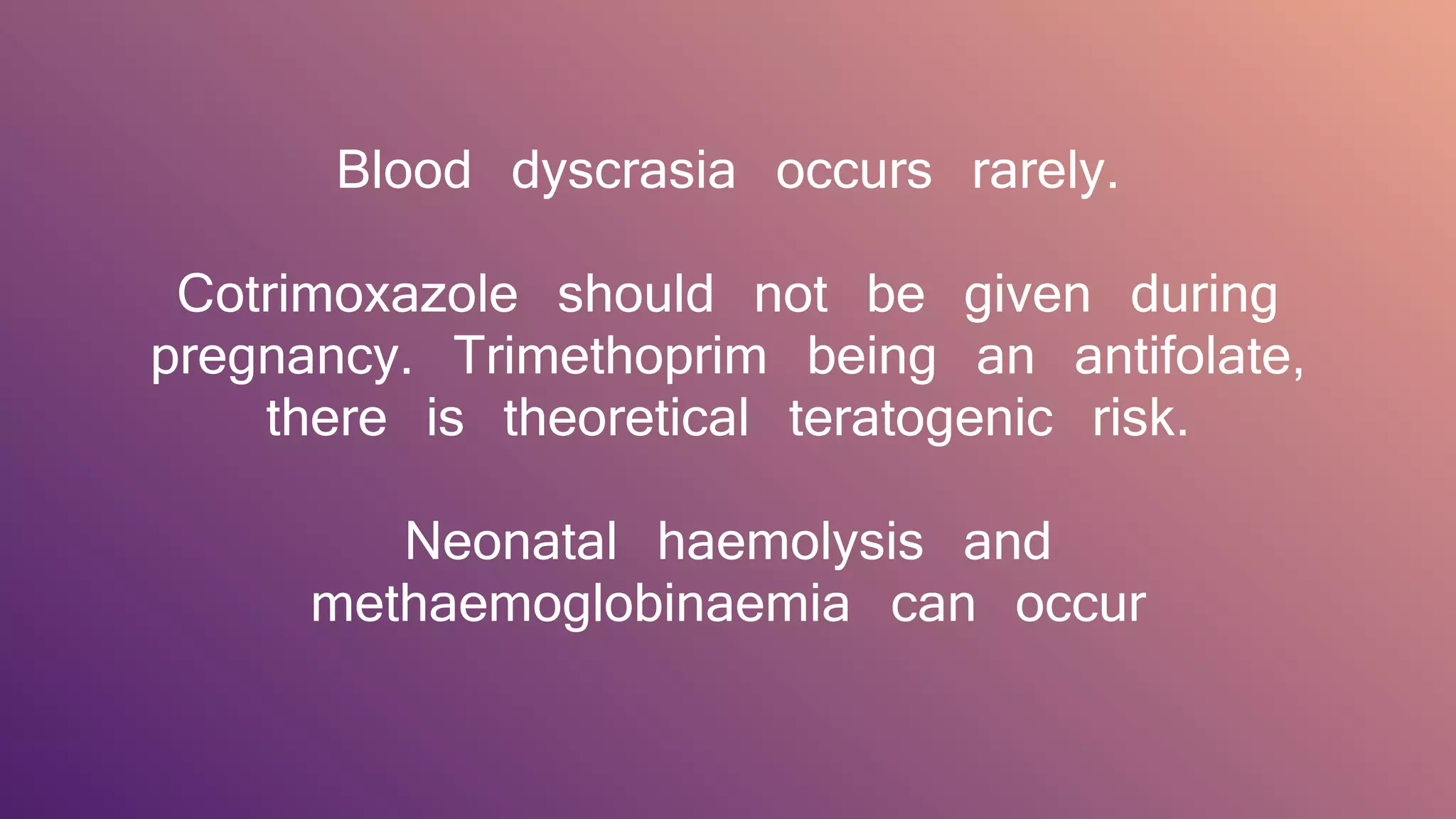 Blood dyscrasia occurs rarely.

Cotrimoxazole should not be given during pregnancy. Trimethoprim being an antifolate, there is theoretical teratogenic risk.

Neonatal haemolysis and methaemoglobinaemia can occur